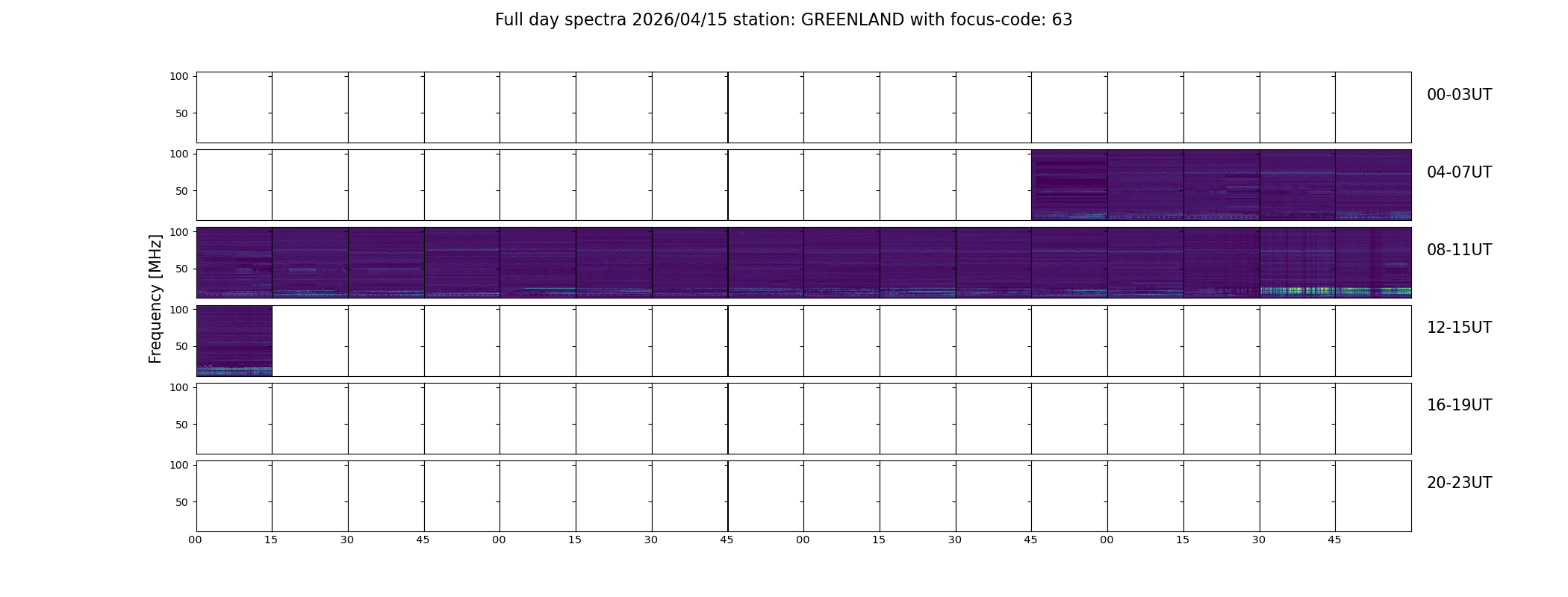 Full day spectra 2026/04/15 station: GREENLAND with focus-code: 63

Frequency [MHz]

100
50
00-03UT

100
50
04-07UT

100
50
08-11UT

100
50
12-15UT

100
50
16-19UT

100
50
20-23UT

00 15 30 45 00 15 30 45 00 15 30 45 00 15 30 45